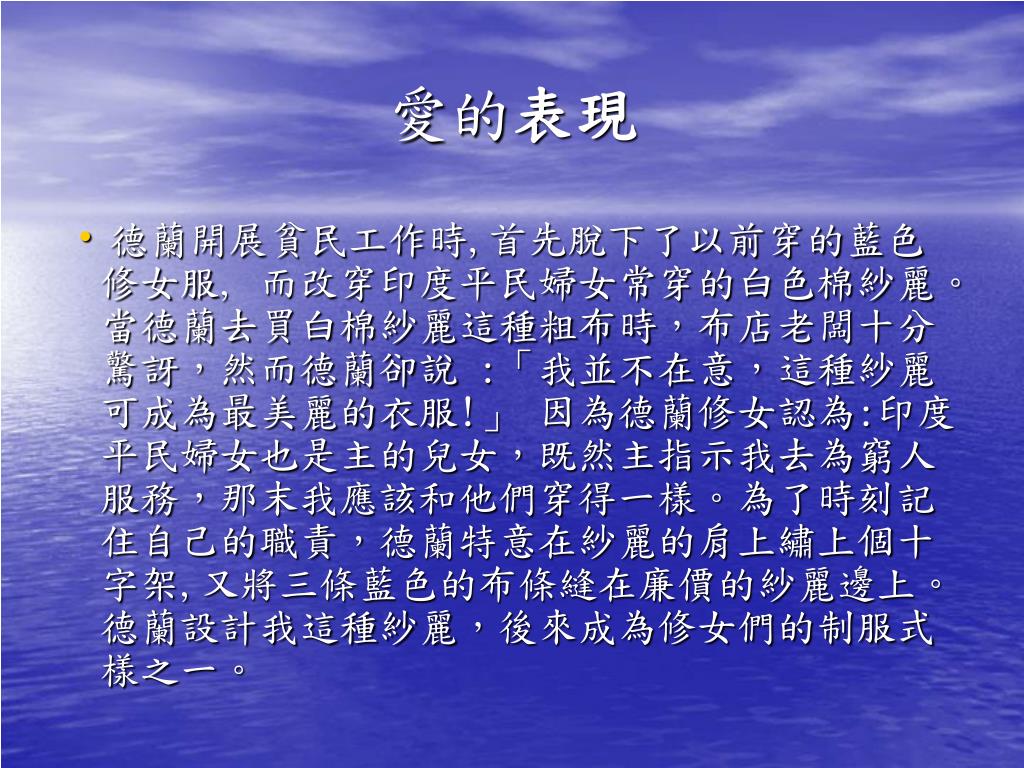 愛的表現

• 德蘭開展貧民工作時, 首先脫下了以前穿的藍色修女服, 而改穿印度平民婦女常穿的白色棉紗麗。當德蘭去買白棉紗麗這種粗布時，布店老闆十分驚訝，然而德蘭卻說 :「我並不在意，這種紗麗可成為最美麗的衣服!」 因為德蘭修女認為:印度平民婦女也是主的兒女，既然主指示我去為窮人服務，那末我應該和他們穿得一樣。為了時刻記住自己的職責，德蘭特意在紗麗的肩上繡上個十字架, 又將三條藍色的布條縫在廉價的紗麗邊上。德蘭設計我這種紗麗，後來成為修女們的制服式樣之一。